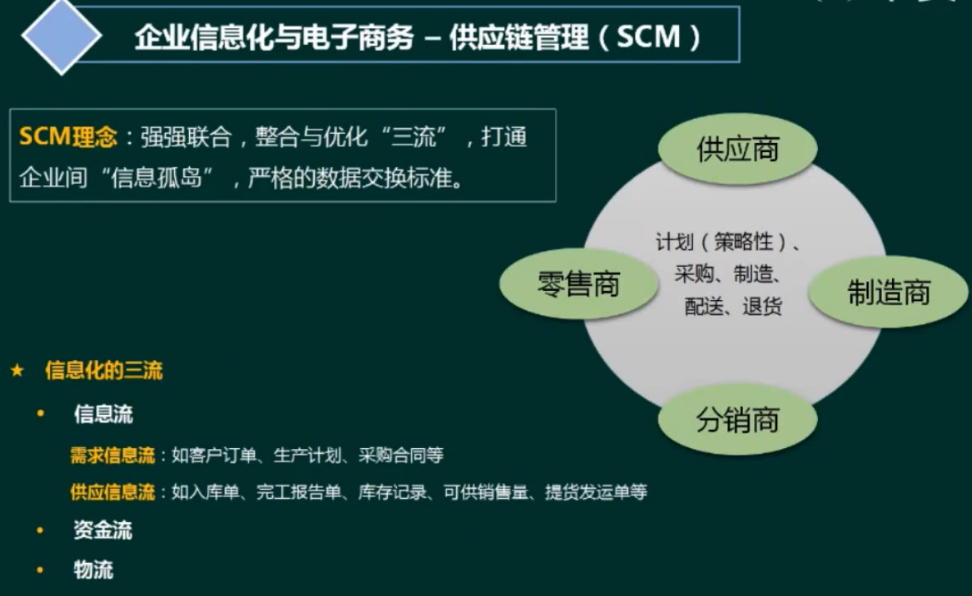 企业信息化与电子商务 – 供应链管理（SCM）

SCM理念：强强联合，整合与优化“三流”，打通企业间“信息孤岛”，严格的数据交换标准。

供应商

零售商

计划（策略性）、采购、制造、配送、退货

制造商

分销商

★ 信息化的三流

• 信息流

需求信息流：如客户订单、生产计划、采购合同等

供应信息流：如入库单、完工报告单、库存记录、可供销售量、提货发运单等

• 资金流

• 物流